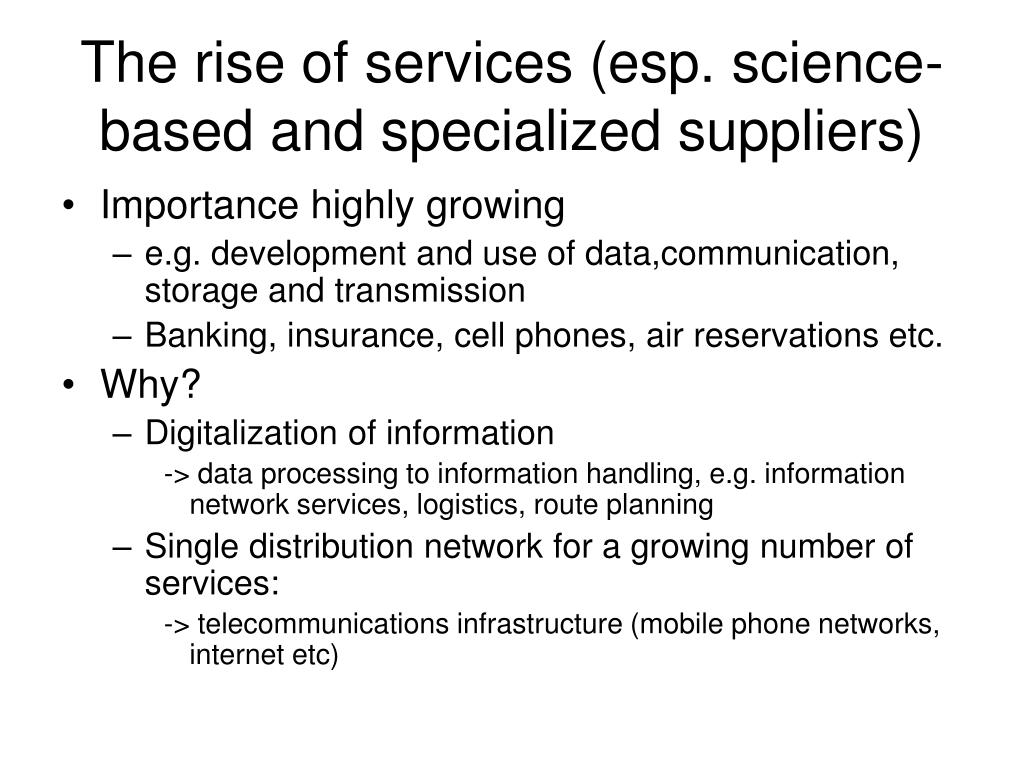 The rise of services (esp. science-based and specialized suppliers)

• Importance highly growing
– e.g. development and use of data,communication, storage and transmission
– Banking, insurance, cell phones, air reservations etc.
• Why?
– Digitalization of information
-> data processing to information handling, e.g. information network services, logistics, route planning
– Single distribution network for a growing number of services:
-> telecommunications infrastructure (mobile phone networks, internet etc)